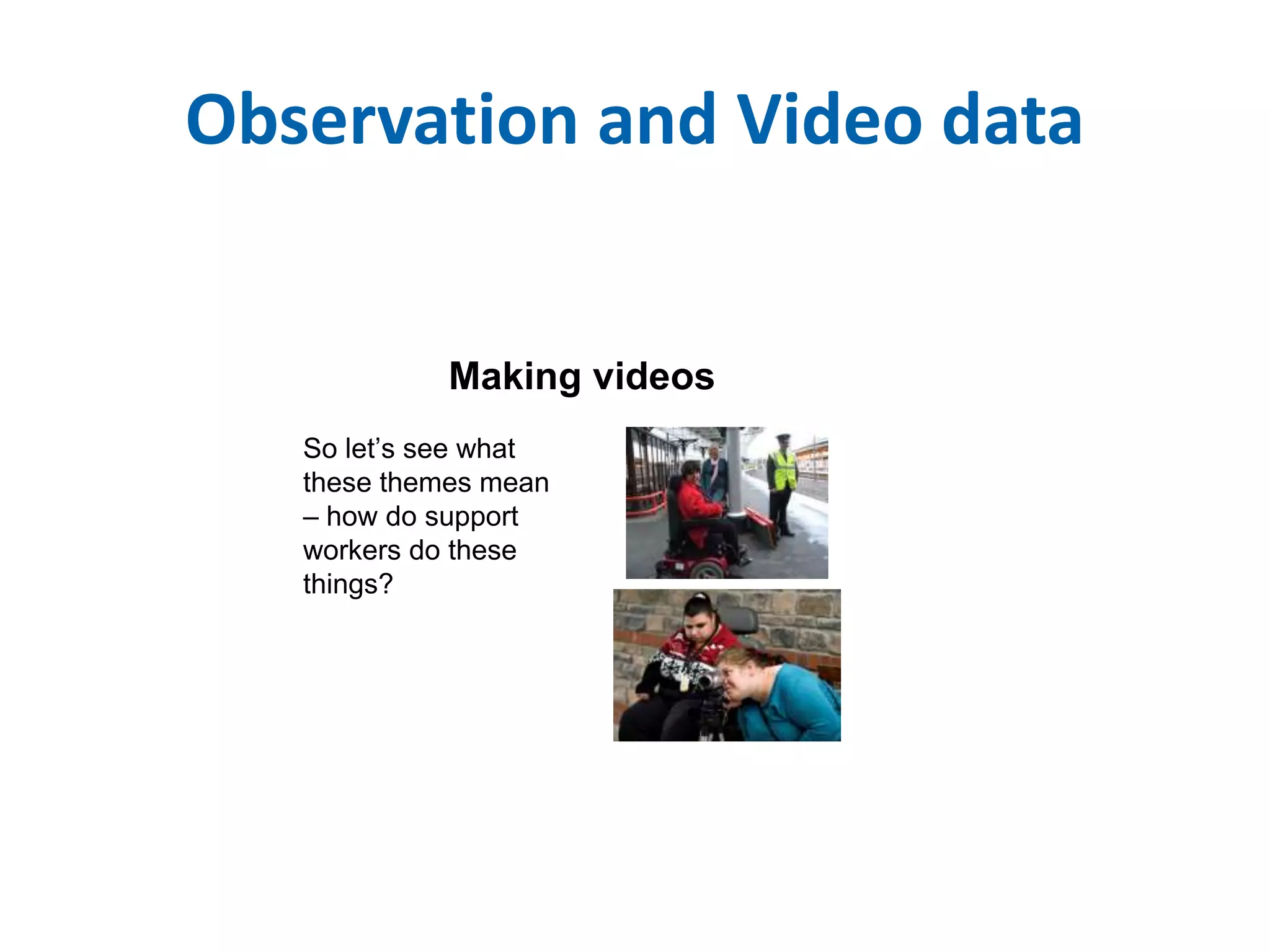 Observation and Video data

Making videos

So let's see what these themes mean – how do support workers do these things?